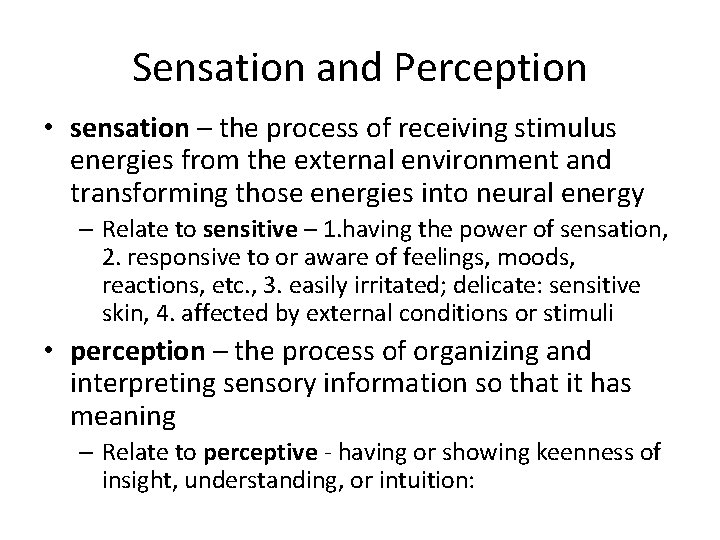 Sensation and Perception

• sensation – the process of receiving stimulus energies from the external environment and transforming those energies into neural energy
– Relate to sensitive – 1.having the power of sensation, 2. responsive to or aware of feelings, moods, reactions, etc., 3. easily irritated; delicate: sensitive skin, 4. affected by external conditions or stimuli

• perception – the process of organizing and interpreting sensory information so that it has meaning
– Relate to perceptive - having or showing keenness of insight, understanding, or intuition: